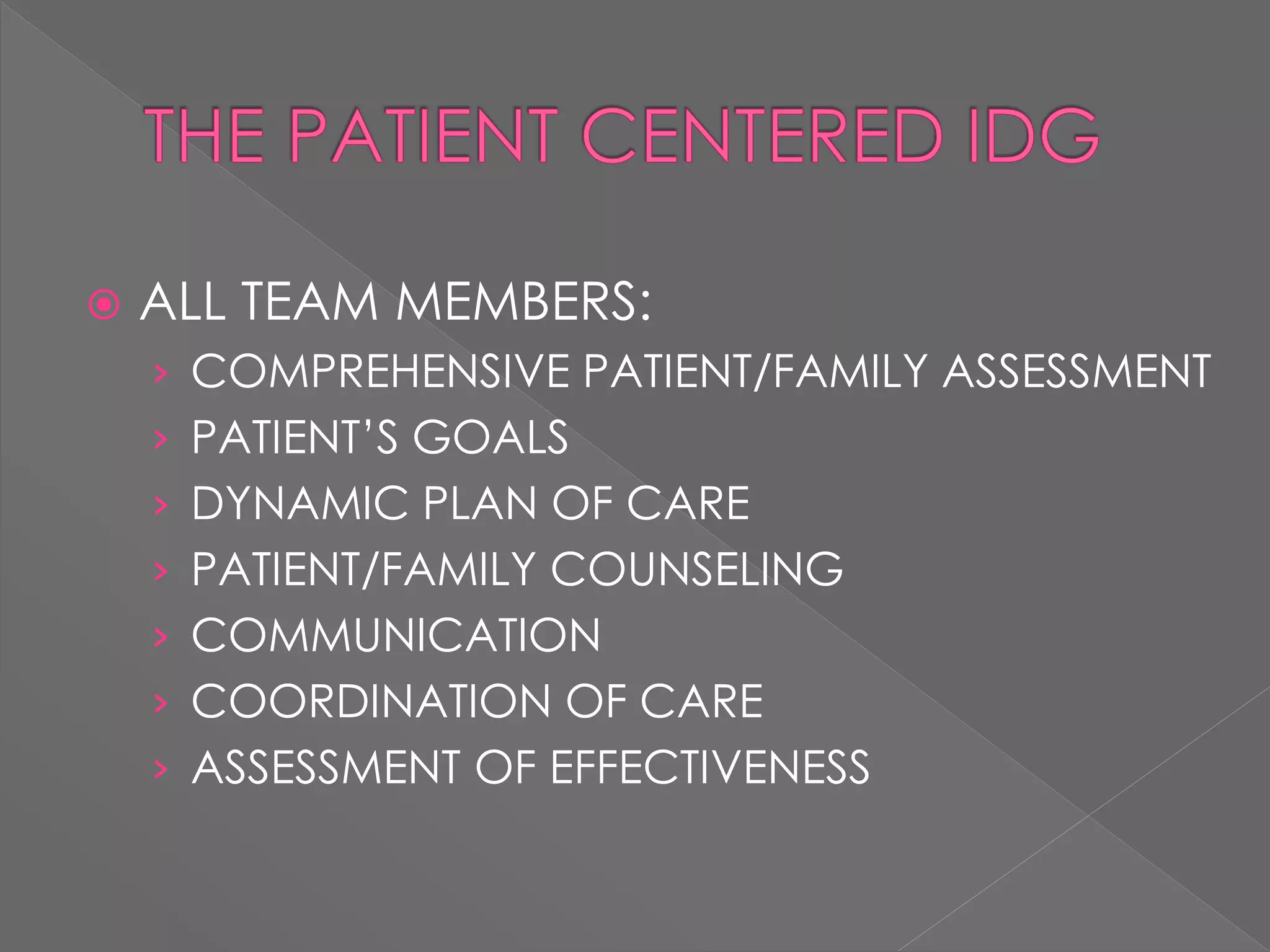 THE PATIENT CENTERED IDG

ALL TEAM MEMBERS:

› COMPREHENSIVE PATIENT/FAMILY ASSESSMENT
› PATIENT'S GOALS
› DYNAMIC PLAN OF CARE
› PATIENT/FAMILY COUNSELING
› COMMUNICATION
› COORDINATION OF CARE
› ASSESSMENT OF EFFECTIVENESS